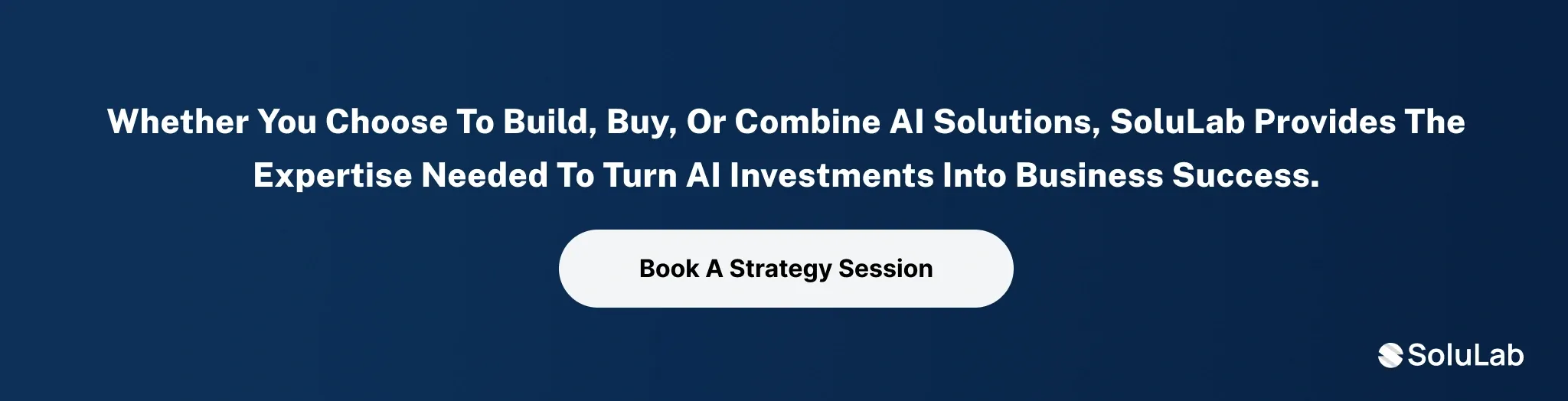 Whether You Choose To Build, Buy, Or Combine AI Solutions, SoluLab Provides The Expertise Needed To Turn AI Investments Into Business Success.

Book A Strategy Session

SoluLab